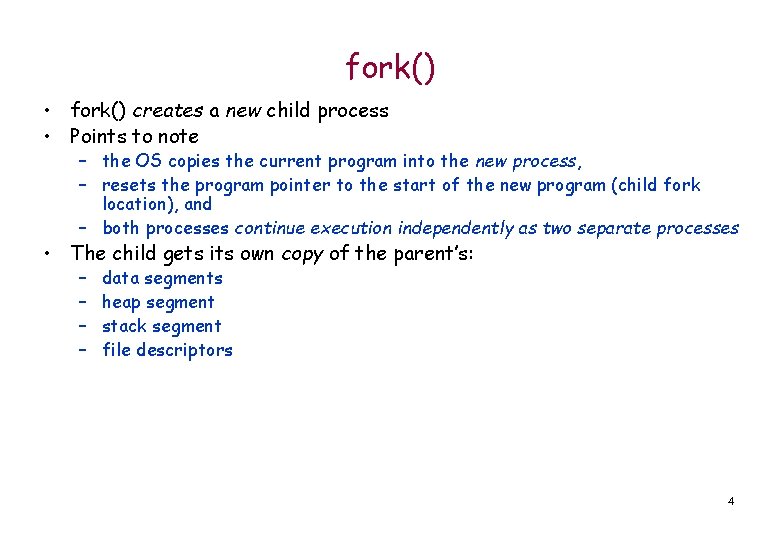 fork()

• fork() creates a new child process
• Points to note
  – the OS copies the current program into the new process,
  – resets the program pointer to the start of the new program (child fork location), and
  – both processes continue execution independently as two separate processes
• The child gets its own copy of the parent's:
  – data segments
  – heap segment
  – stack segment
  – file descriptors

4